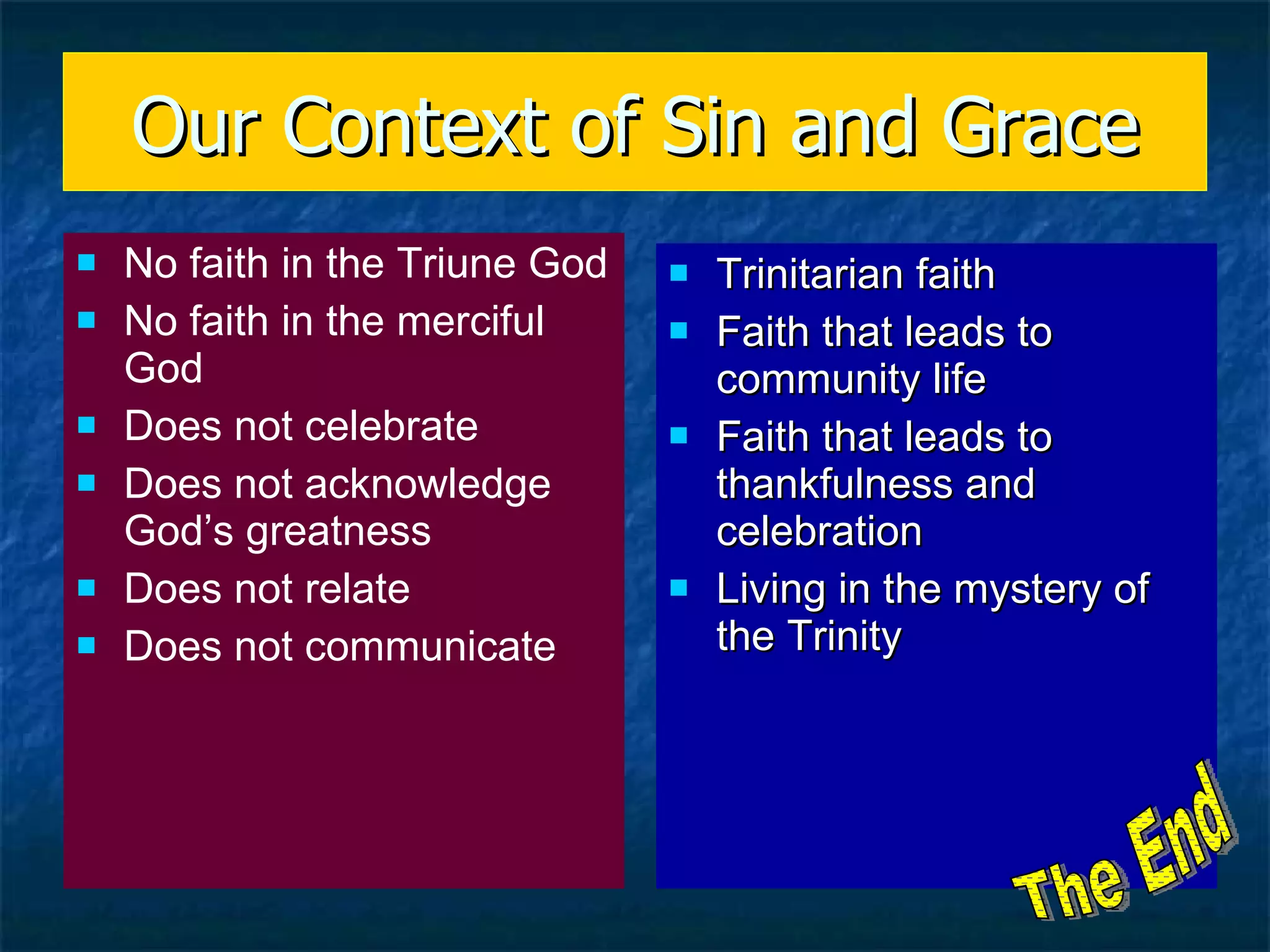 Our Context of Sin and Grace

- No faith in the Triune God
- No faith in the merciful God
- Does not celebrate
- Does not acknowledge God's greatness
- Does not relate
- Does not communicate

- Trinitarian faith
- Faith that leads to community life
- Faith that leads to thankfulness and celebration
- Living in the mystery of the Trinity

The End